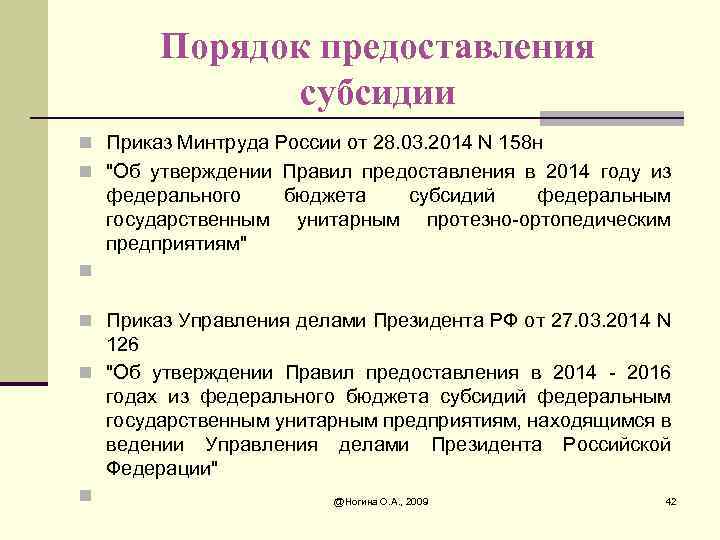 Порядок предоставления субсидии

Приказ Минтруда России от 28.03.2014 N 158н

"Об утверждении Правил предоставления в 2014 году из федерального бюджета субсидий федеральным государственным унитарным протезно-ортопедическим предприятиям"

Приказ Управления делами Президента РФ от 27.03.2014 N 126

"Об утверждении Правил предоставления в 2014 - 2016 годах из федерального бюджета субсидий федеральным государственным унитарным предприятиям, находящимся в ведении Управления делами Президента Российской Федерации"

@Ногина О.А., 2009

42